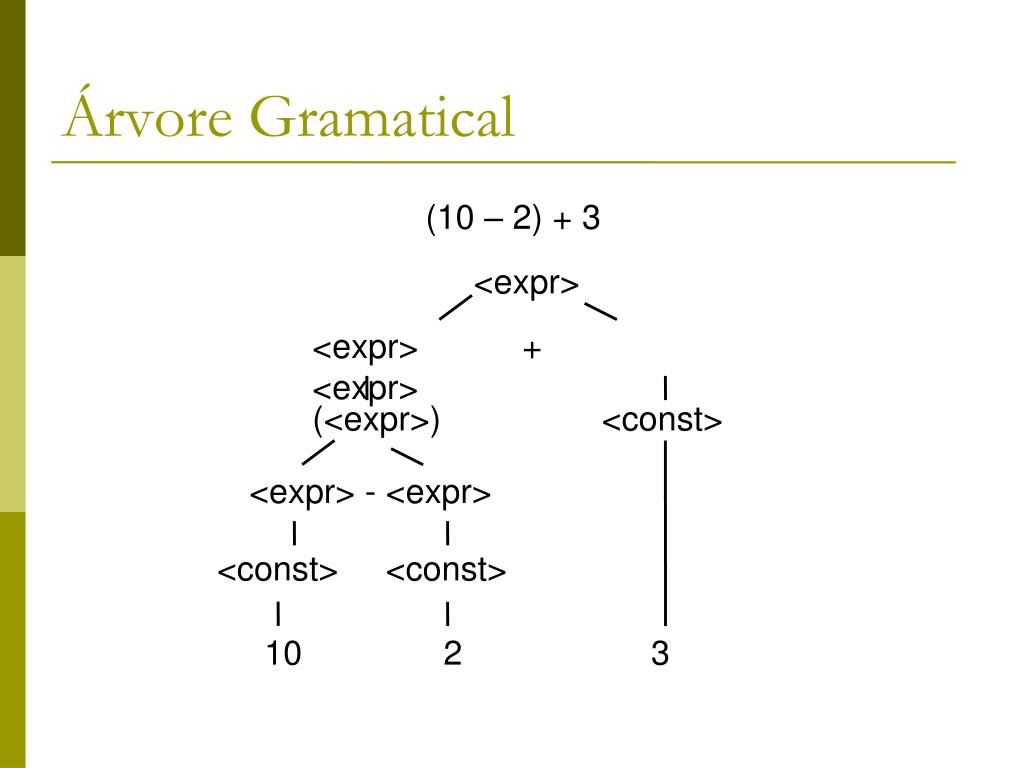 Árvore Gramatical

(10 – 2) + 3

<expr>

<expr> +

<expr>

(<expr>)

<const>

<expr> - <expr>

<const> <const>

10 2 3